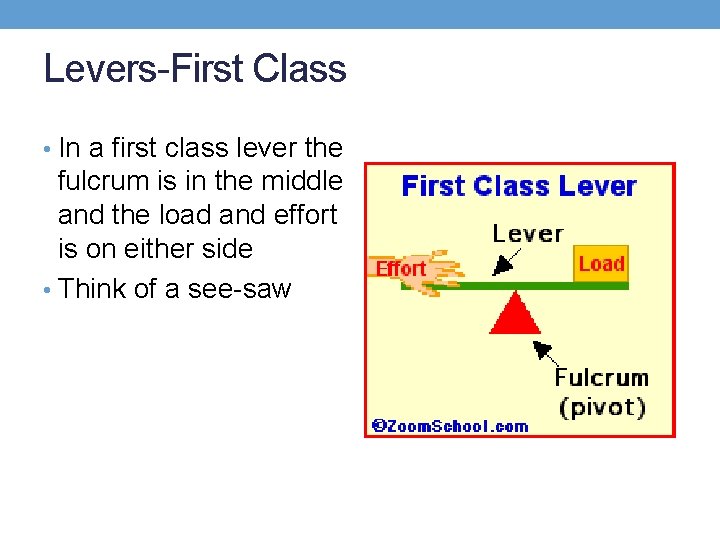 Levers-First Class

• In a first class lever the fulcrum is in the middle and the load and effort is on either side

• Think of a see-saw

First Class Lever

Lever

Effort

Load

Fulcrum (pivot)

©ZoomSchool.com